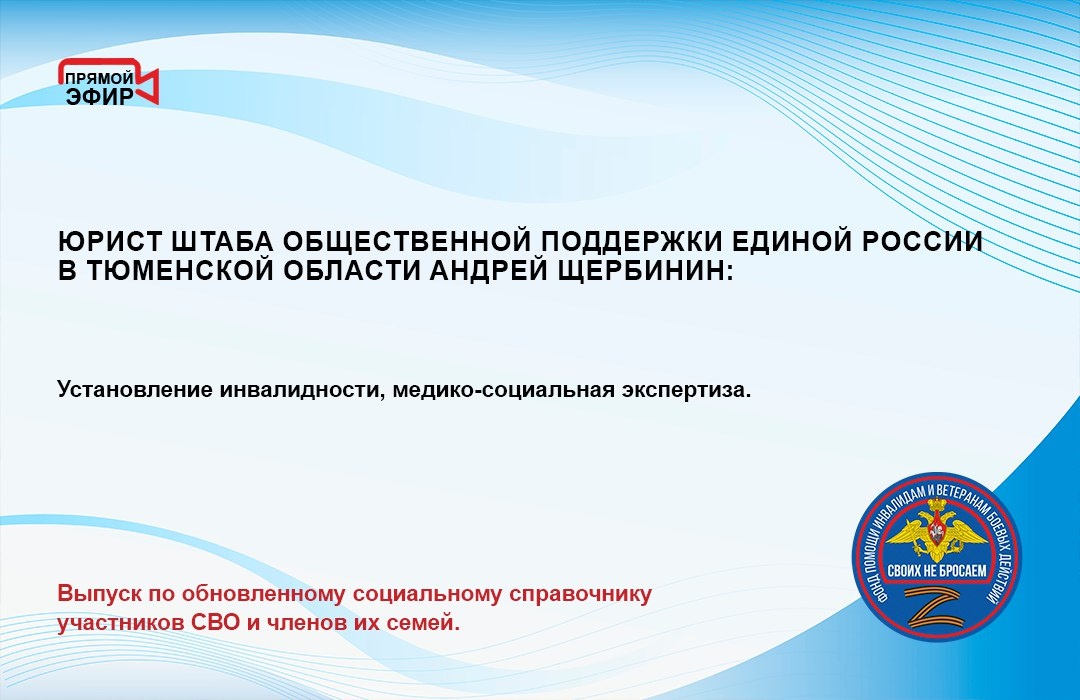 ПРЯМОЙ ЭФИР

ЮРИСТ ШТАБА ОБЩЕСТВЕННОЙ ПОДДЕРЖКИ ЕДИНОЙ РОССИИ В ТЮМЕНСКОЙ ОБЛАСТИ АНДРЕЙ ЩЕРБИНИН:

Установление инвалидности, медико-социальная экспертиза.

Выпуск по обновленному социальному справочнику участников СВО и членов их семей.

ФОНД ПОМОЩИ ИНВАЛИДАМ И ВЕТЕРАНАМ БОЕВЫХ ДЕЙСТВИЙ
СВОИХ НЕ БРОСАЕМ
Z